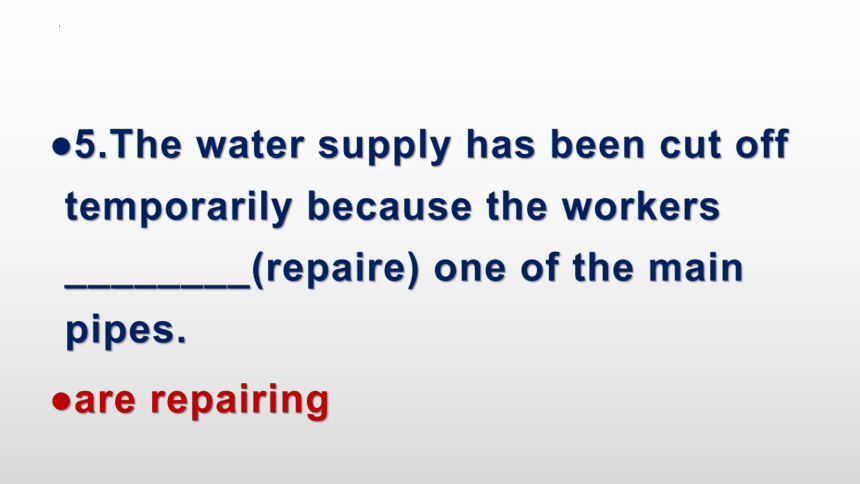 ●5.The water supply has been cut off temporarily because the workers _________(repaire) one of the main pipes.

●are repairing